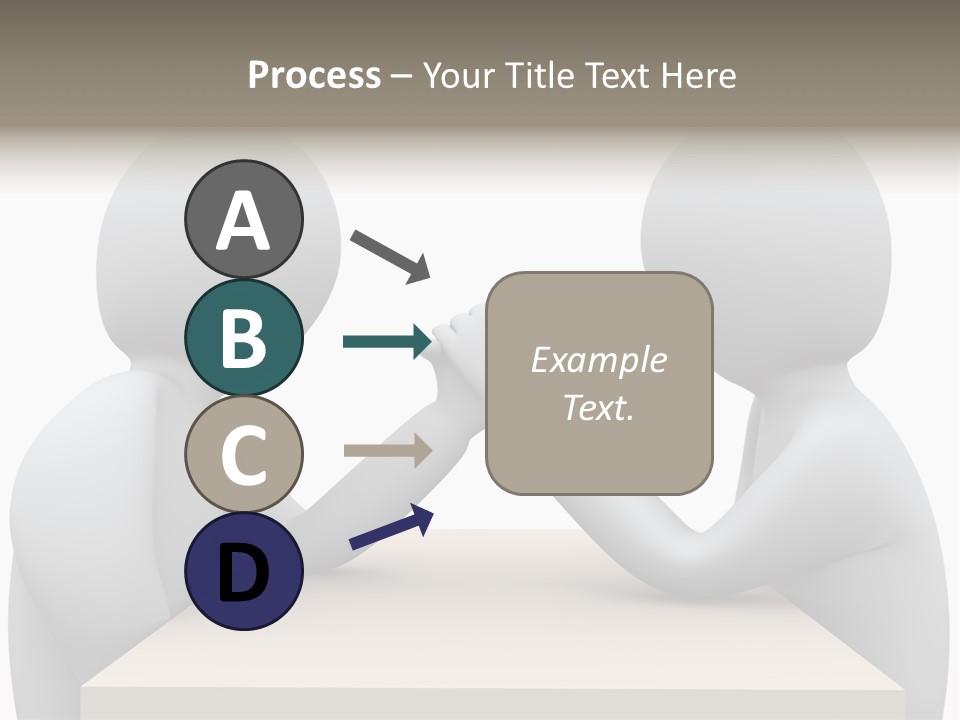 Process – Your Title Text Here

A

B

C

D

Example Text.